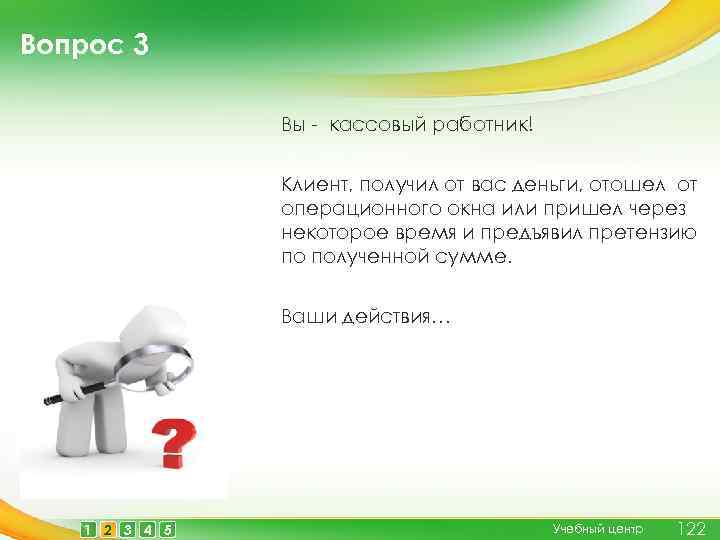 Вопрос 3

Вы - кассовый работник!

Клиент, получил от вас деньги, отошел от операционного окна или пришел через некоторое время и предъявил претензию по полученной сумме.

Ваши действия…

?

1 2 3 4 5

Учебный центр 122